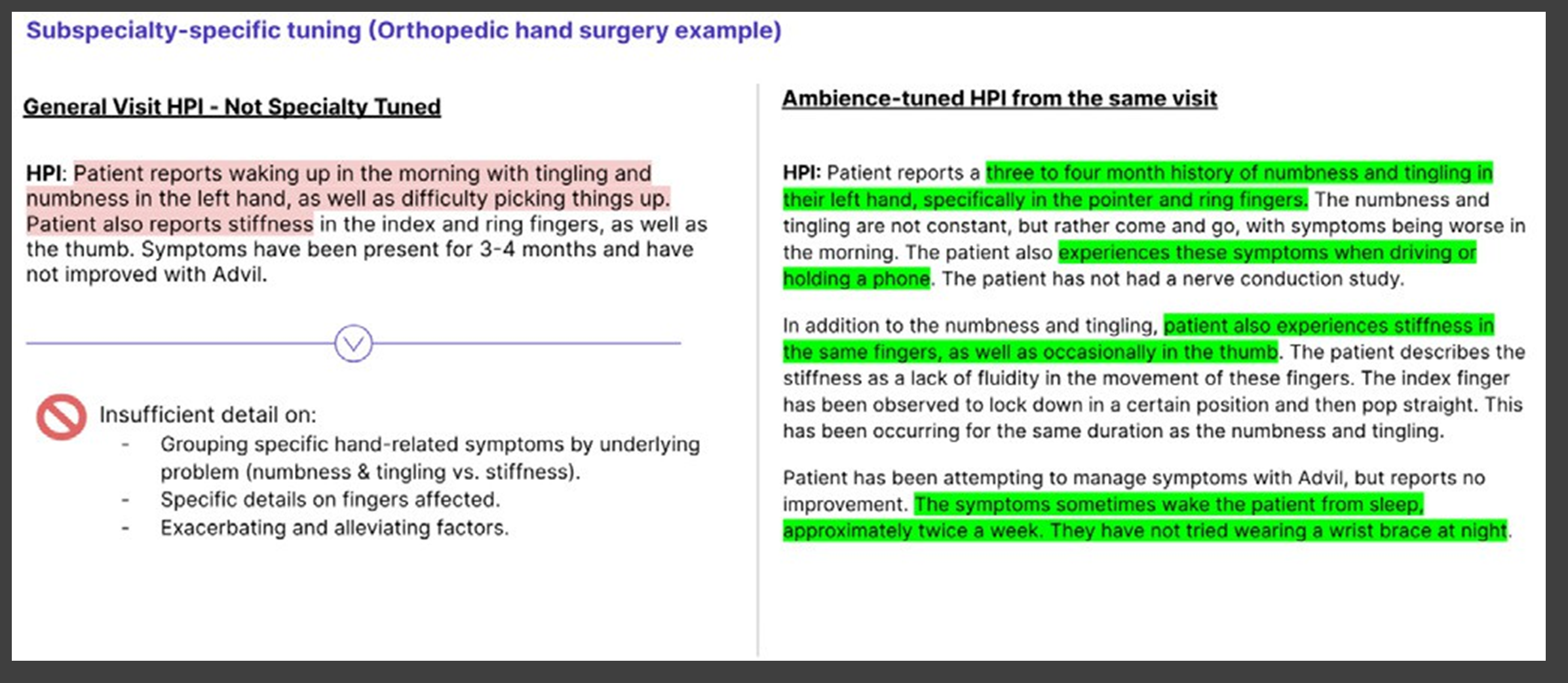 Subspecialty-specific tuning (Orthopedic hand surgery example)

General Visit HPI - Not Specialty Tuned

HPI: Patient reports waking up in the morning with tingling and numbness in the left hand, as well as difficulty picking things up. Patient also reports stiffness in the index and ring fingers, as well as the thumb. Symptoms have been present for 3-4 months and have not improved with Advil.

Insufficient detail on:
- Grouping specific hand-related symptoms by underlying problem (numbness & tingling vs. stiffness).
- Specific details on fingers affected.
- Exacerbating and alleviating factors.

Ambience-tuned HPI from the same visit

HPI: Patient reports a three to four month history of numbness and tingling in their left hand, specifically in the pointer and ring fingers. The numbness and tingling are not constant, but rather come and go, with symptoms being worse in the morning. The patient also experiences these symptoms when driving or holding a phone. The patient has not had a nerve conduction study.

In addition to the numbness and tingling, patient also experiences stiffness in the same fingers, as well as occasionally in the thumb. The patient describes the stiffness as a lack of fluidity in the movement of these fingers. The index finger has been observed to lock down in a certain position and then pop straight. This has been occurring for the same duration as the numbness and tingling.

Patient has been attempting to manage symptoms with Advil, but reports no improvement. The symptoms sometimes wake the patient from sleep, approximately twice a week. They have not tried wearing a wrist brace at night.